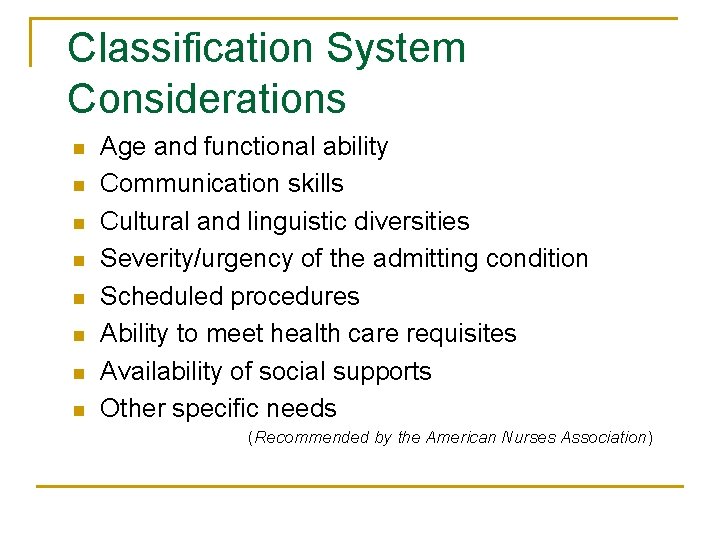 Classification System Considerations

- Age and functional ability
- Communication skills
- Cultural and linguistic diversities
- Severity/urgency of the admitting condition
- Scheduled procedures
- Ability to meet health care requisites
- Availability of social supports
- Other specific needs

(Recommended by the American Nurses Association)